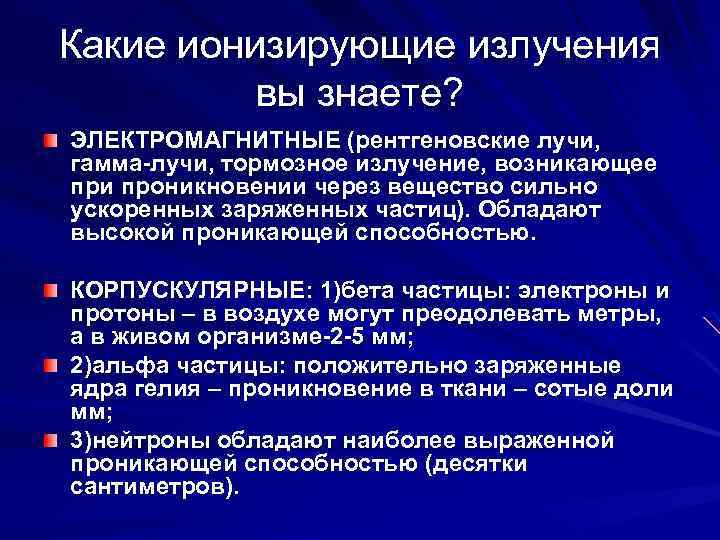 Какие ионизирующие излучения вы знаете?

ЭЛЕКТРОМАГНИТНЫЕ (рентгеновские лучи, гамма-лучи, тормозное излучение, возникающее при проникновении через вещество сильно ускоренных заряженных частиц). Обладают высокой проникающей способностью.

КОРПУСКУЛЯРНЫЕ: 1)бета частицы: электроны и протоны – в воздухе могут преодолевать метры, а в живом организме-2-5 мм;

2)альфа частицы: положительно заряженные ядра гелия – проникновение в ткани – сотые доли мм;

3)нейтроны обладают наиболее выраженной проникающей способностью (десятки сантиметров).